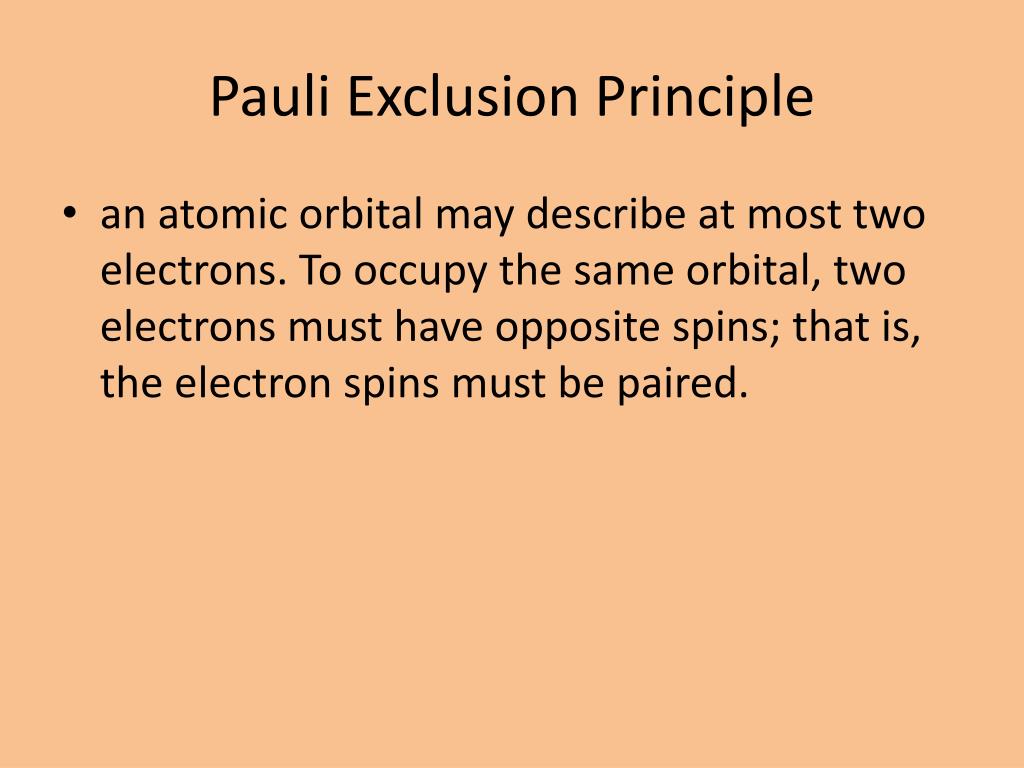 Pauli Exclusion Principle

• an atomic orbital may describe at most two electrons. To occupy the same orbital, two electrons must have opposite spins; that is, the electron spins must be paired.